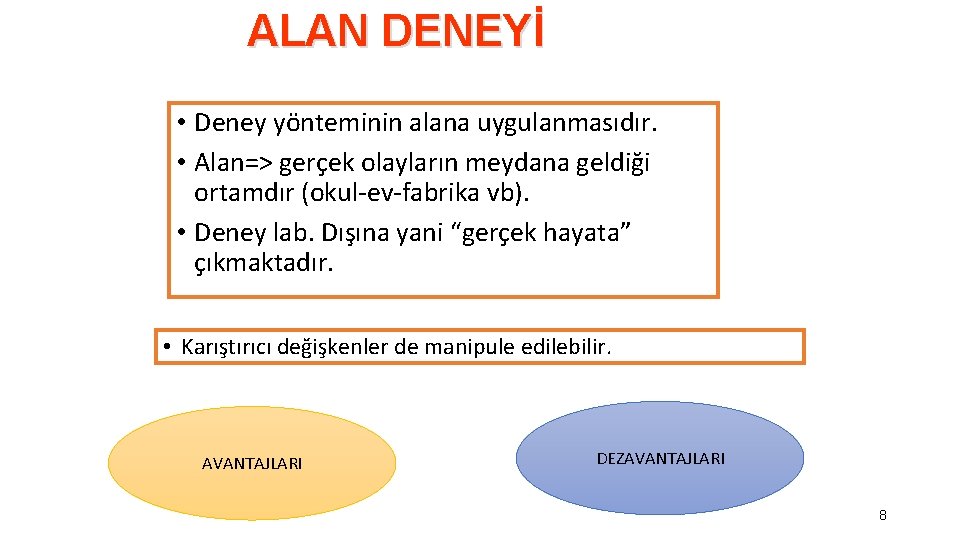 ALAN DENEYİ

• Deney yönteminin alana uygulanmasıdır.
• Alan=> gerçek olayların meydana geldiği ortamdır (okul-ev-fabrika vb).
• Deney lab. Dışına yani “gerçek hayata” çıkmaktadır.

• Karıştırıcı değişkenler de manipule edilebilir.

AVANTAJLARI

DEZAVANTAJLARI

8